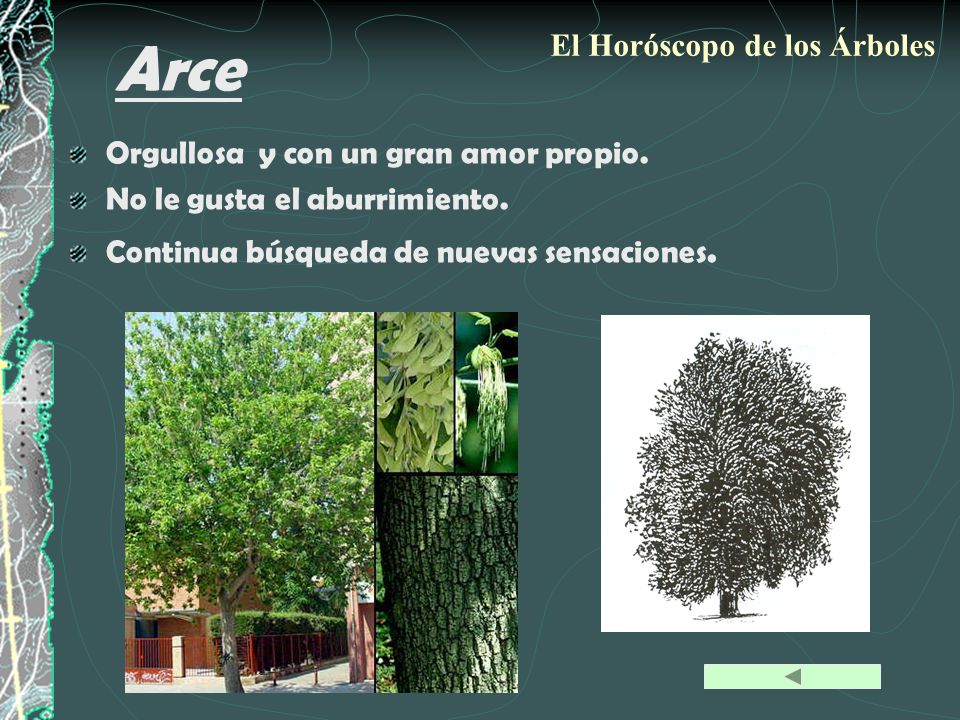 El Horóscopo de los Árboles

Arce

Orgullosa y con un gran amor propio.

No le gusta el aburrimiento.

Continua búsqueda de nuevas sensaciones.